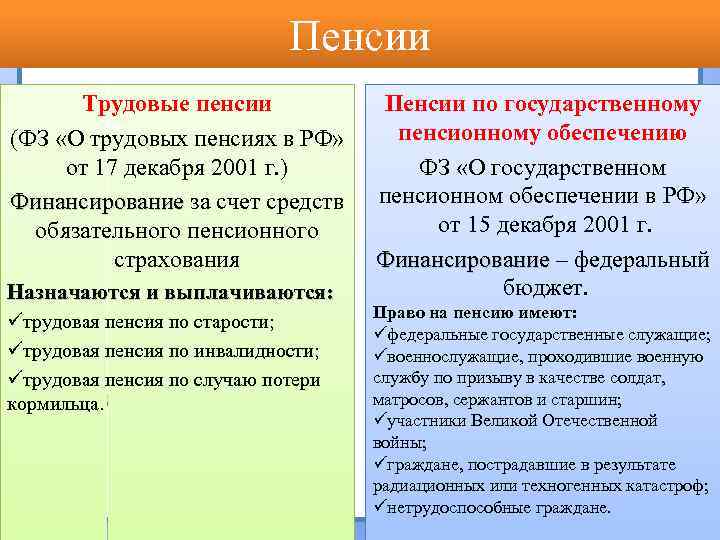 Пенсии

Трудовые пенсии

(ФЗ «О трудовых пенсиях в РФ» от 17 декабря 2001 г.)

Финансирование за счет средств обязательного пенсионного страхования

Назначаются и выплачиваются:
✓трудовая пенсия по старости;
✓трудовая пенсия по инвалидности;
✓трудовая пенсия по случаю потери кормильца.

Пенсии по государственному пенсионному обеспечению

ФЗ «О государственном пенсионном обеспечении в РФ» от 15 декабря 2001 г.

Финансирование – федеральный бюджет.

Право на пенсию имеют:
✓федеральные государственные служащие;
✓военнослужащие, проходившие военную службу по призыву в качестве солдат, матросов, сержантов и старшин;
✓участники Великой Отечественной войны;
✓граждане, пострадавшие в результате радиационных или техногенных катастроф;
✓нетрудоспособные граждане.